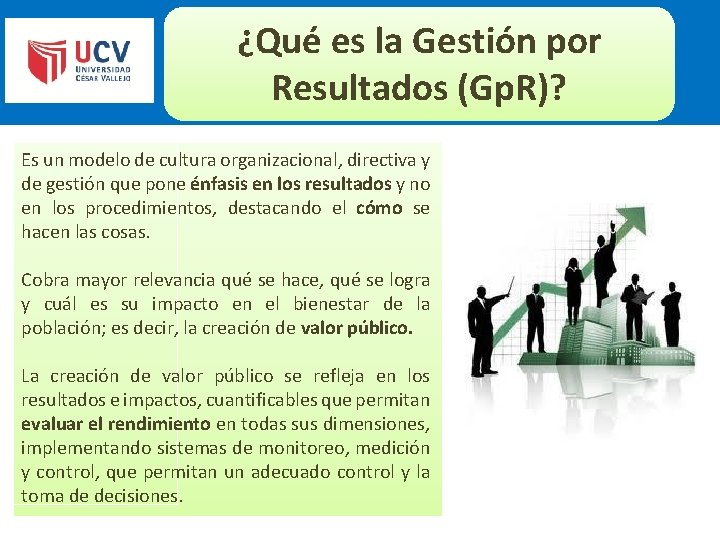 UCV
UNIVERSIDAD
CÉSAR VALLEJO

¿Qué es la Gestión por Resultados (GpR)?

Es un modelo de cultura organizacional, directiva y de gestión que pone énfasis en los resultados y no en los procedimientos, destacando el cómo se hacen las cosas.

Cobra mayor relevancia qué se hace, qué se logra y cuál es su impacto en el bienestar de la población; es decir, la creación de valor público.

La creación de valor público se refleja en los resultados e impactos, cuantificables que permitan evaluar el rendimiento en todas sus dimensiones, implementando sistemas de monitoreo, medición y control, que permitan un adecuado control y la toma de decisiones.